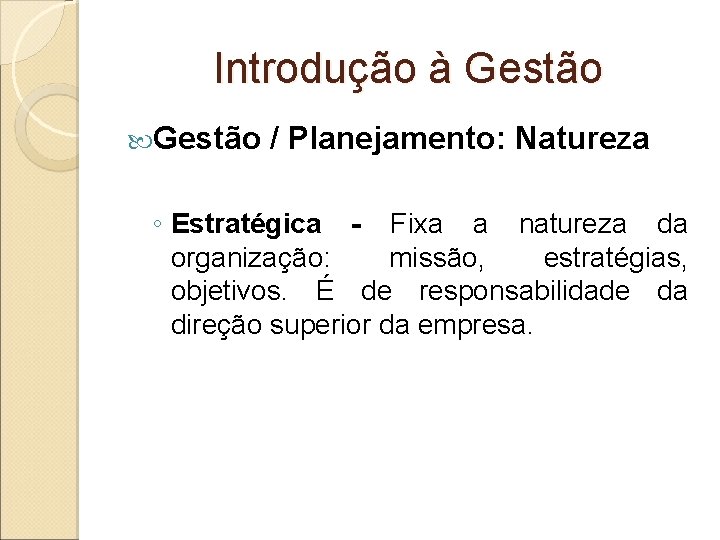 Introdução à Gestão

Gestão / Planejamento: Natureza

◦ Estratégica - Fixa a natureza da organização: missão, estratégias, objetivos. É de responsabilidade da direção superior da empresa.